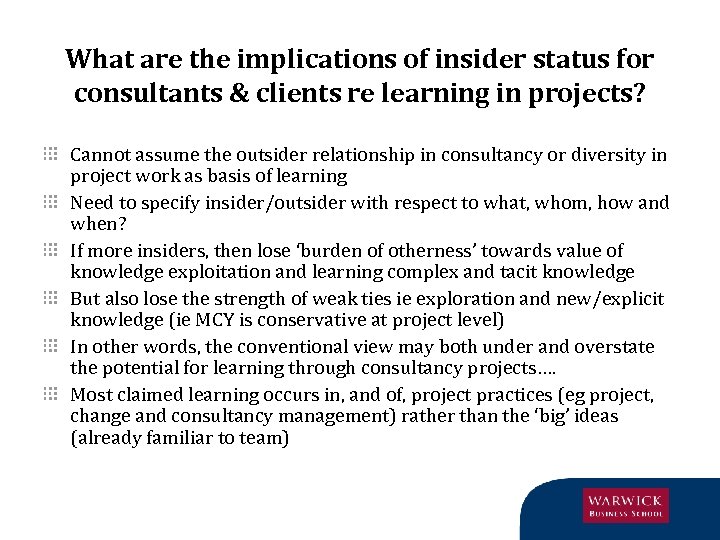 What are the implications of insider status for consultants & clients re learning in projects?

Cannot assume the outsider relationship in consultancy or diversity in project work as basis of learning

Need to specify insider/outsider with respect to what, whom, how and when?

If more insiders, then lose 'burden of otherness' towards value of knowledge exploitation and learning complex and tacit knowledge

But also lose the strength of weak ties ie exploration and new/explicit knowledge (ie MCY is conservative at project level)

In other words, the conventional view may both under and overstate the potential for learning through consultancy projects….

Most claimed learning occurs in, and of, project practices (eg project, change and consultancy management) rather than the 'big' ideas (already familiar to team)

WARWICK
BUSINESS SCHOOL